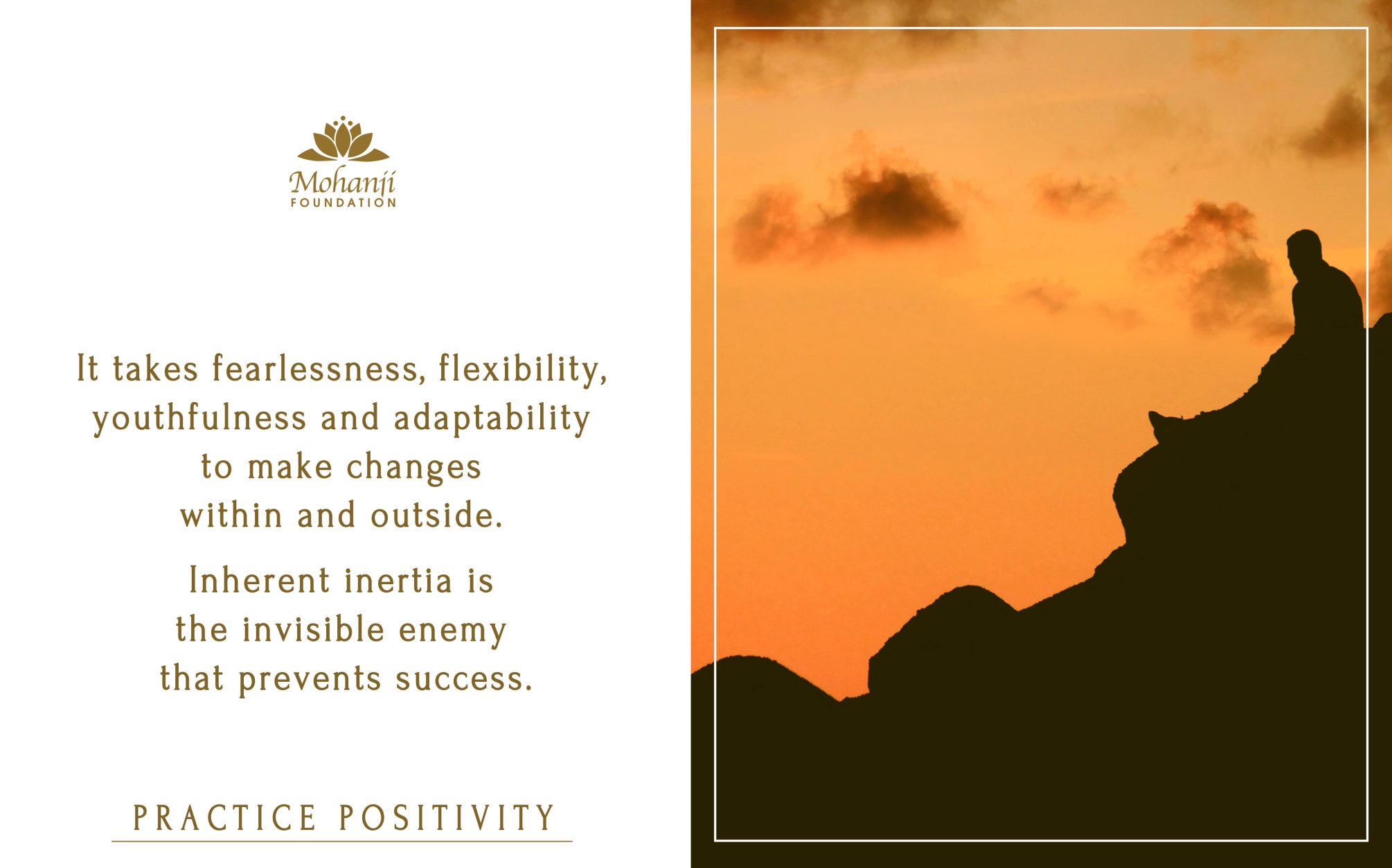 Mohanji
FOUNDATION

It takes fearlessness, flexibility, youthfulness and adaptability to make changes within and outside.

Inherent inertia is the invisible enemy that prevents success.

PRACTICE POSITIVITY